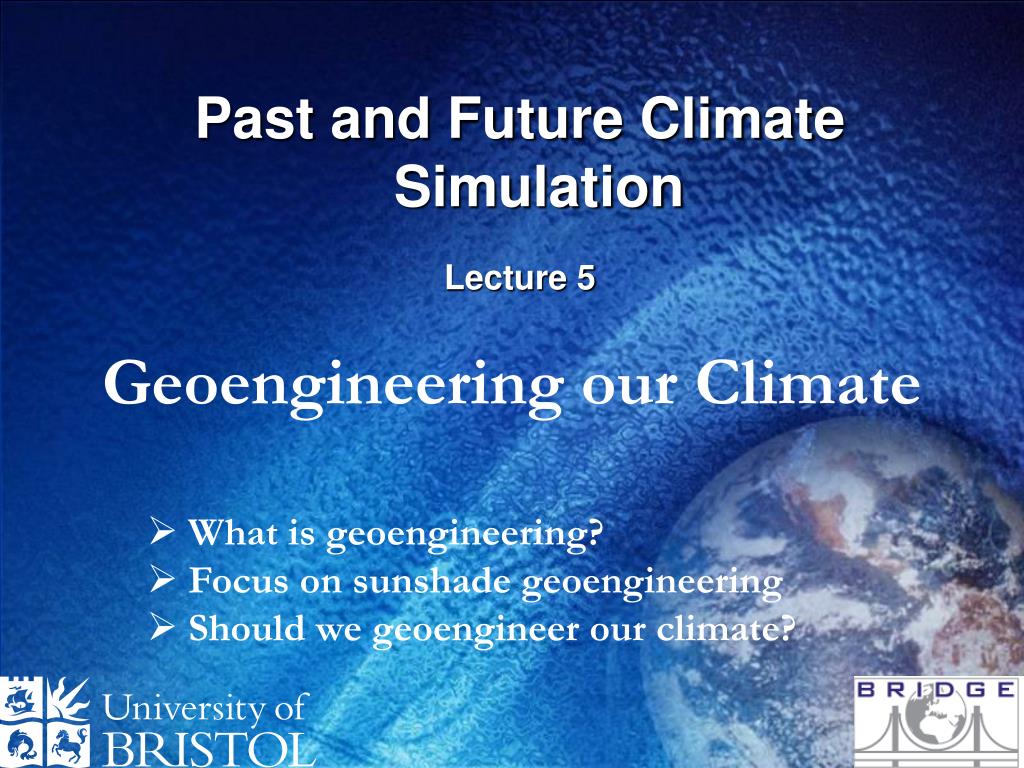 Past and Future Climate Simulation

Lecture 5

Geoengineering our Climate

➢ What is geoengineering?
➢ Focus on sunshade geoengineering
➢ Should we geoengineer our climate?

University of BRISTOL

BRIDGE